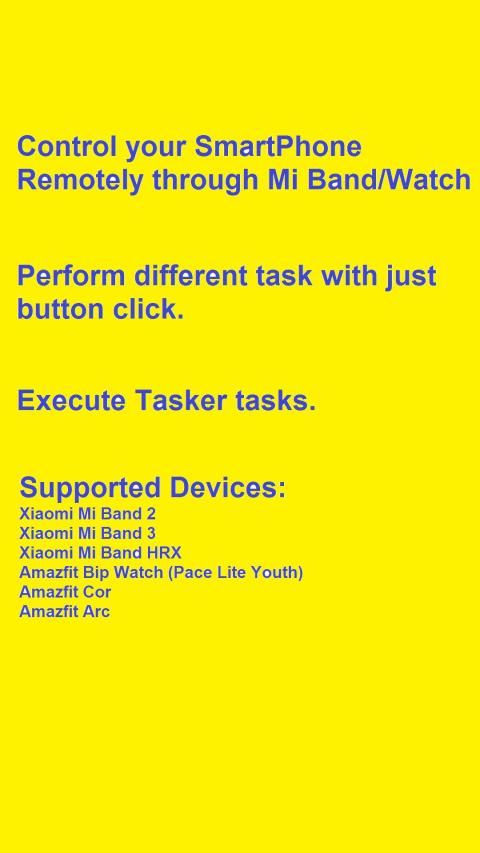 Control your SmartPhone Remotely through Mi Band/Watch

Perform different task with just button click.

Execute Tasker tasks.

Supported Devices:
Xiaomi Mi Band 2
Xiaomi Mi Band 3
Xiaomi Mi Band HRX
Amazfit Bip Watch (Pace Lite Youth)
Amazfit Cor
Amazfit Arc